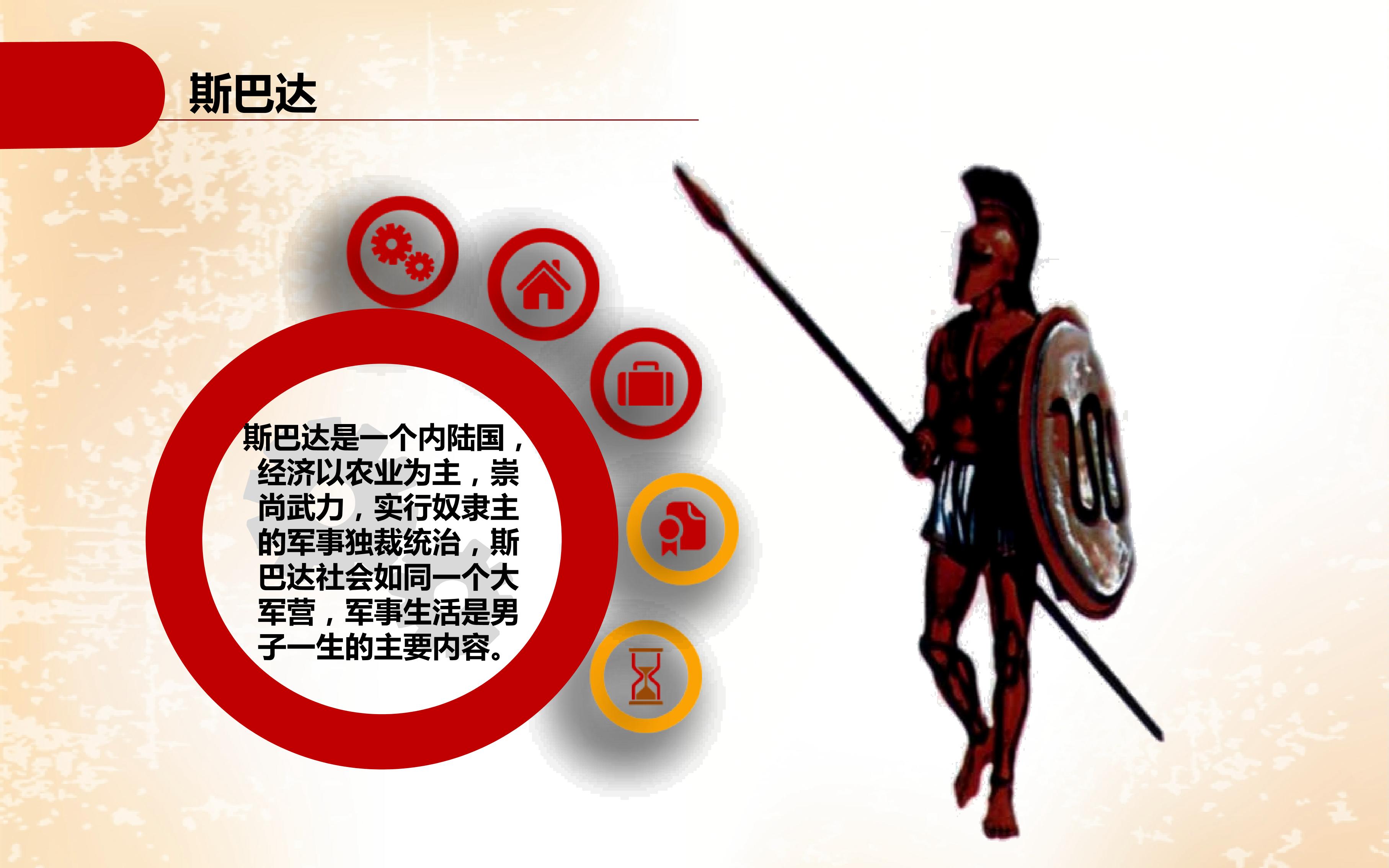 斯巴达

斯巴达是一个内陆国，经济以农业为主，崇尚武力，实行奴隶主的军事独裁统治，斯巴达社会如同一个大军营，军事生活是男子一生的主要内容。